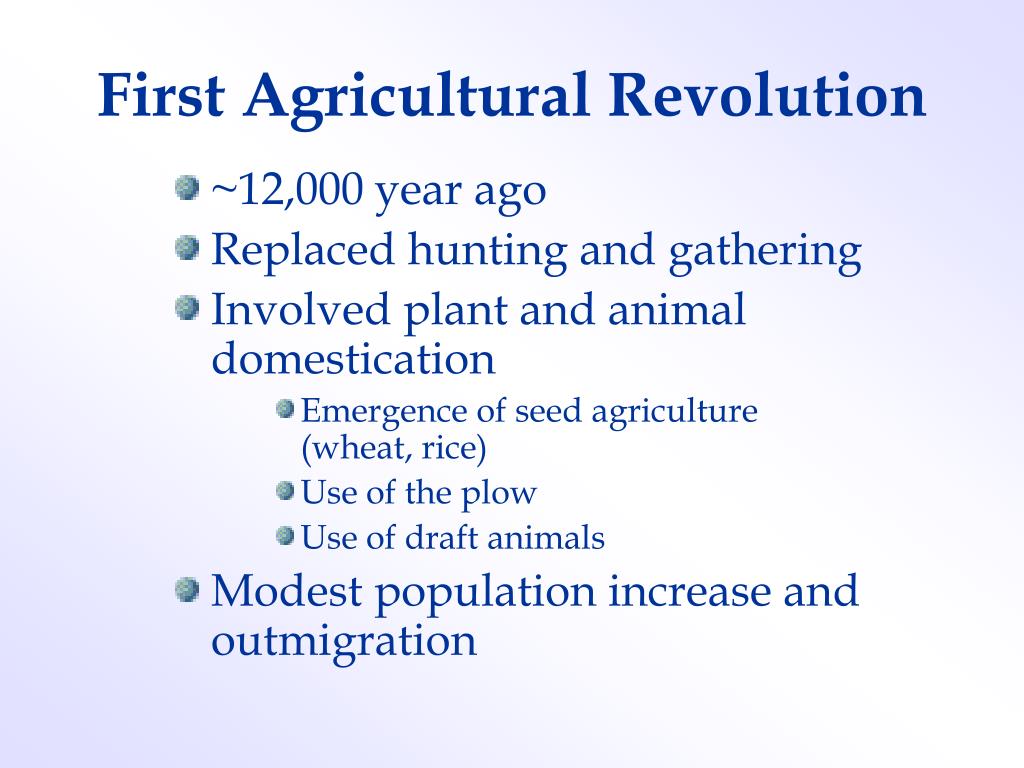 First Agricultural Revolution

~12,000 year ago

Replaced hunting and gathering

Involved plant and animal domestication

Emergence of seed agriculture (wheat, rice)

Use of the plow

Use of draft animals

Modest population increase and outmigration